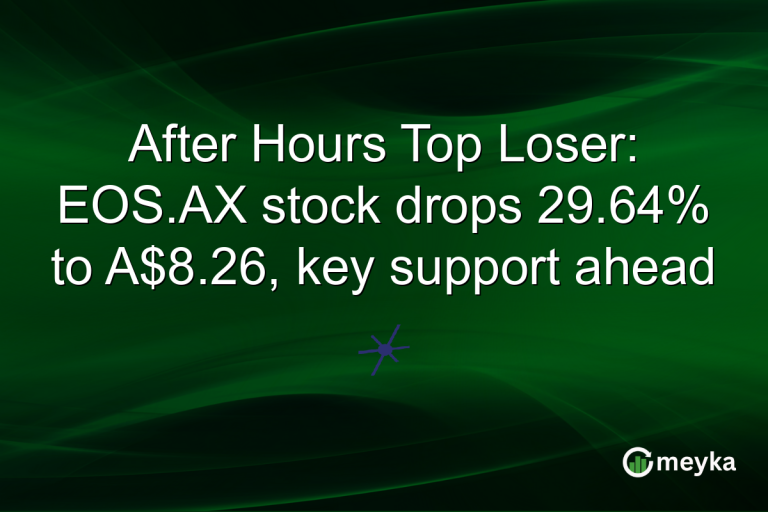 After Hours Top Loser: EOS.AX stock drops 29.64% to A$8.26, key support ahead

meyka